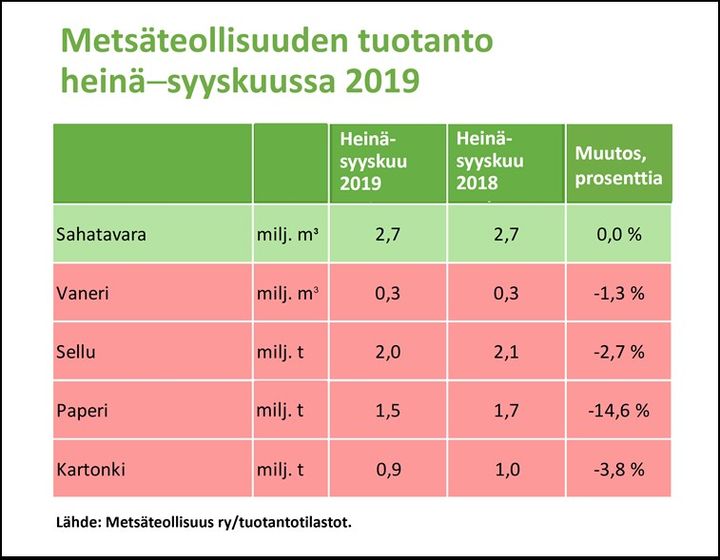 Metsäteollisuuden tuotanto heinä–syyskuussa 2019

| | | Heinä-syyskuu 2019 | Heinä-syyskuu 2018 | Muutos, prosenttia |
|---|---|---|---|---|
| Sahatavara | milj. m³ | 2,7 | 2,7 | 0,0 % |
| Vaneri | milj. m³ | 0,3 | 0,3 | -1,3 % |
| Sellu | milj. t | 2,0 | 2,1 | -2,7 % |
| Paperi | milj. t | 1,5 | 1,7 | -14,6 % |
| Kartonki | milj. t | 0,9 | 1,0 | -3,8 % |

Lähde: Metsäteollisuus ry/tuotantotilastot.